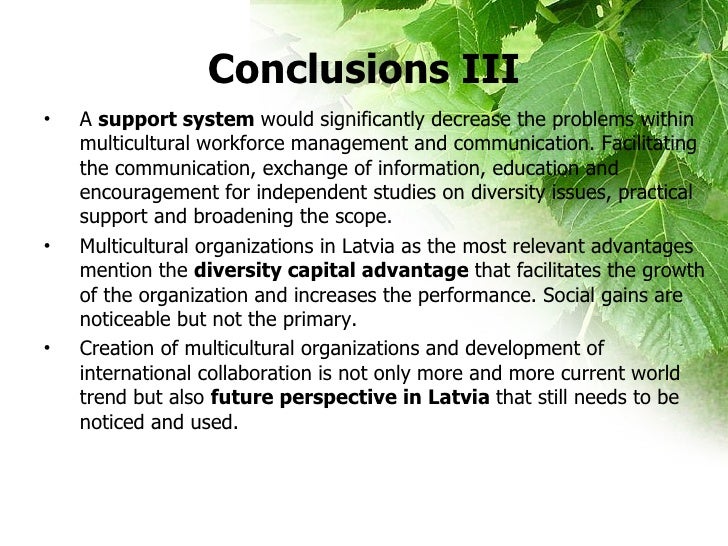 Conclusions III

• A support system would significantly decrease the problems within multicultural workforce management and communication. Facilitating the communication, exchange of information, education and encouragement for independent studies on diversity issues, practical support and broadening the scope.

• Multicultural organizations in Latvia as the most relevant advantages mention the diversity capital advantage that facilitates the growth of the organization and increases the performance. Social gains are noticeable but not the primary.

• Creation of multicultural organizations and development of international collaboration is not only more and more current world trend but also future perspective in Latvia that still needs to be noticed and used.